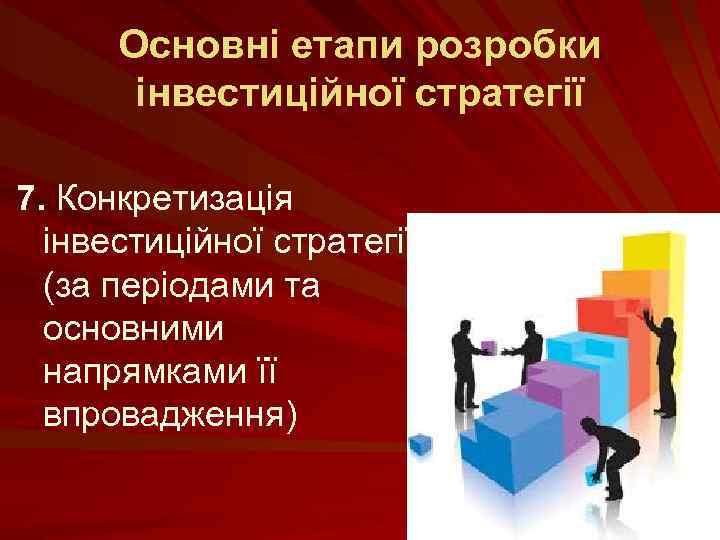 Основні етапи розробки інвестиційної стратегії

7. Конкретизація інвестиційної стратегії (за періодами та основними напрямками її впровадження)